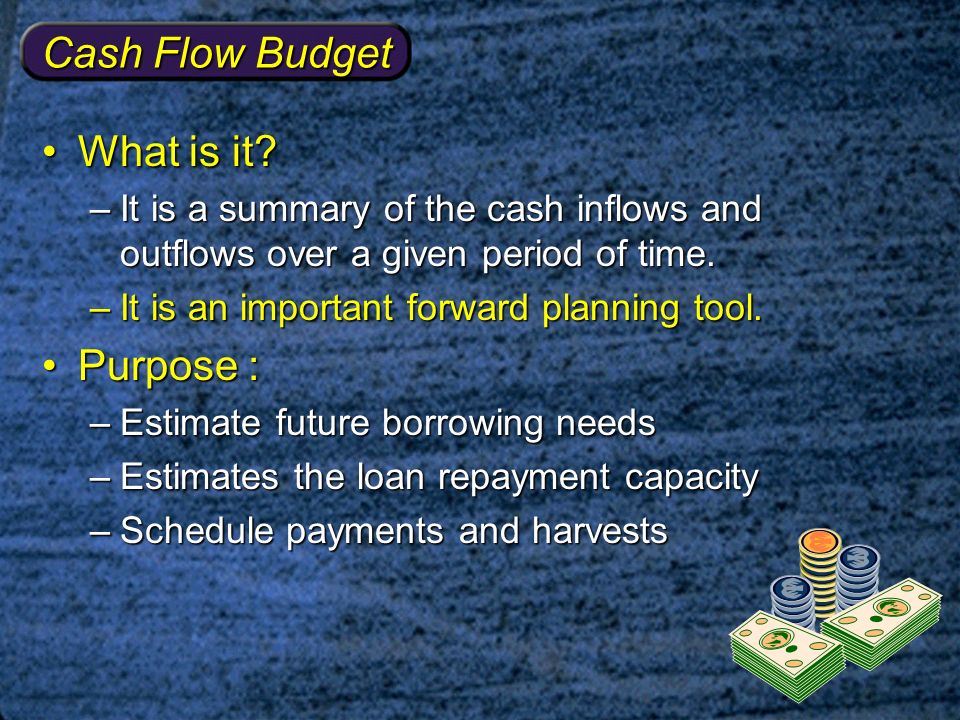 Cash Flow Budget

• What is it?
– It is a summary of the cash inflows and outflows over a given period of time.
– It is an important forward planning tool.

• Purpose :
– Estimate future borrowing needs
– Estimates the loan repayment capacity
– Schedule payments and harvests